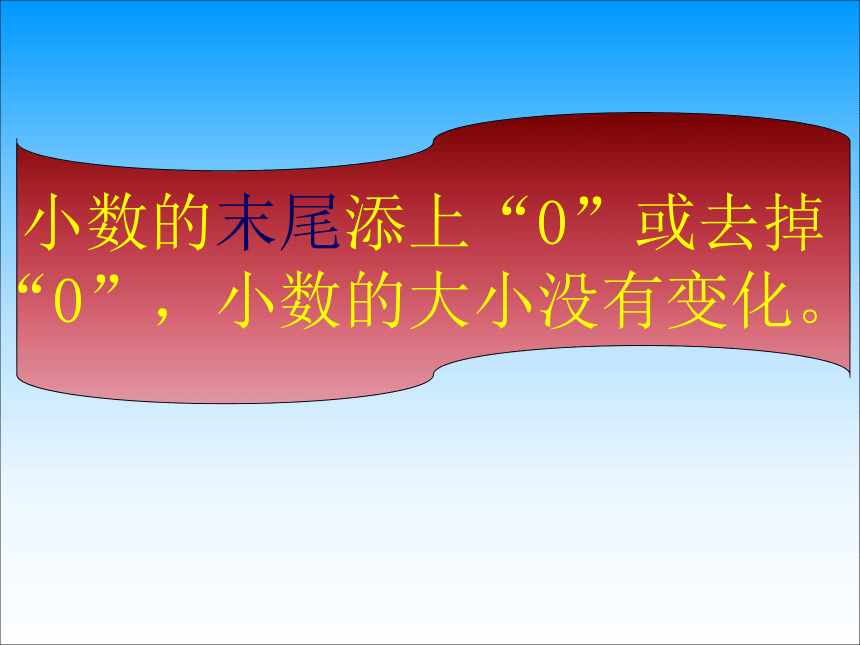 小数的末尾添上“0”或去掉“0”，小数的大小没有变化。